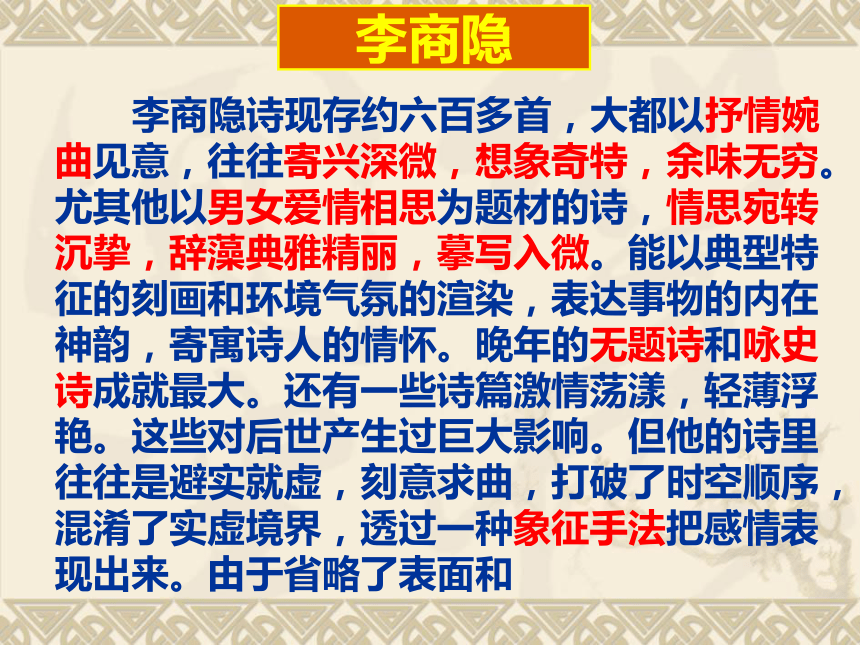 李商隐

李商隐诗现存约六百多首，大都以抒情婉曲见意，往往寄兴深微，想象奇特，余味无穷。尤其他以男女爱情相思为题材的诗，情思宛转沉挚，辞藻典雅精丽，摹写入微。能以典型特征的刻画和环境气氛的渲染，表达事物的内在神韵，寄寓诗人的情怀。晚年的无题诗和咏史诗成就最大。还有一些诗篇激情荡漾，轻薄浮艳。这些对后世产生过巨大影响。但他的诗里往往是避实就虚，刻意求曲，打破了时空顺序，混淆了实虚境界，透过一种象征手法把感情表现出来。由于省略了表面和